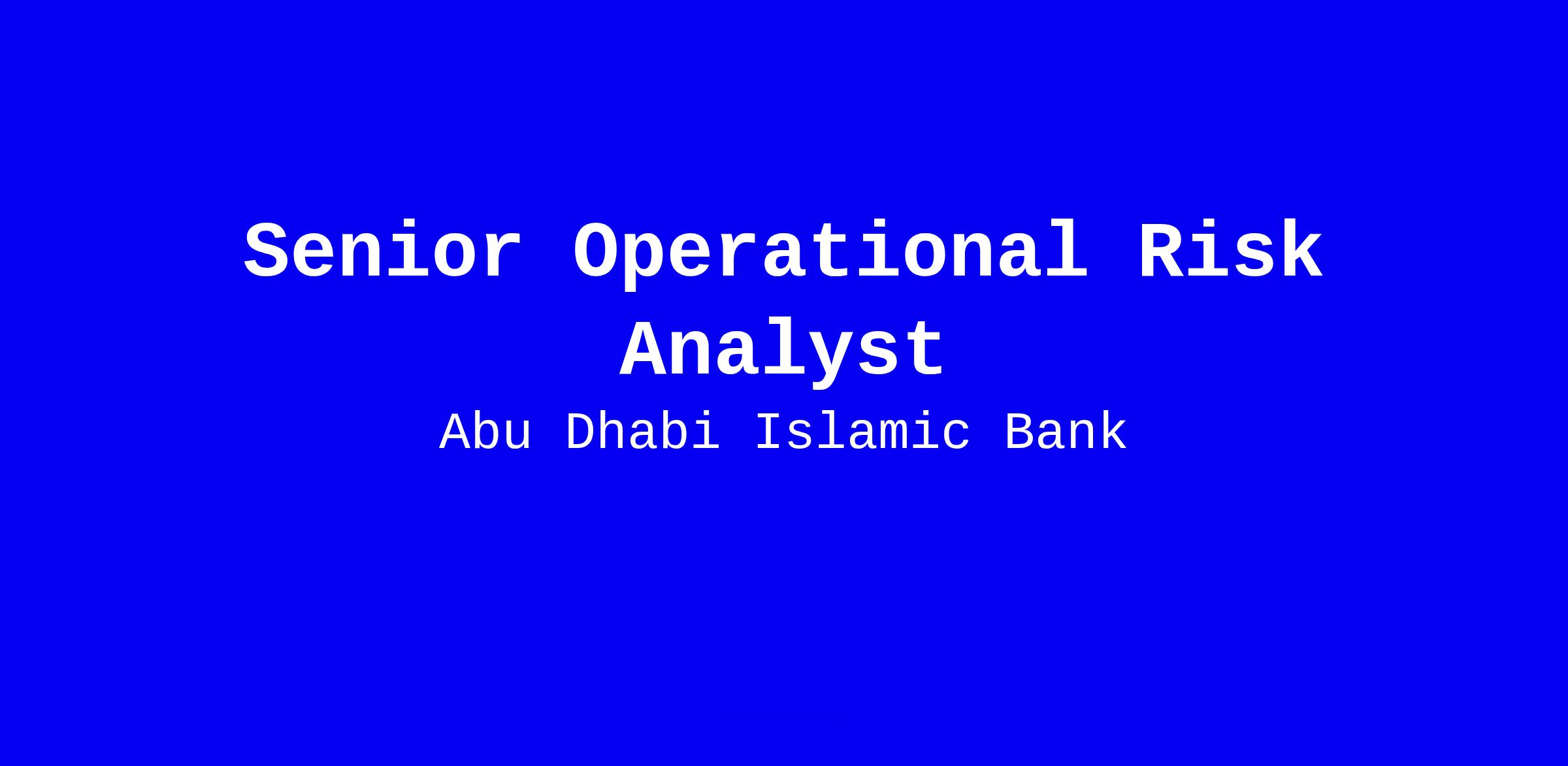 Senior Operational Risk Analyst

Abu Dhabi Islamic Bank